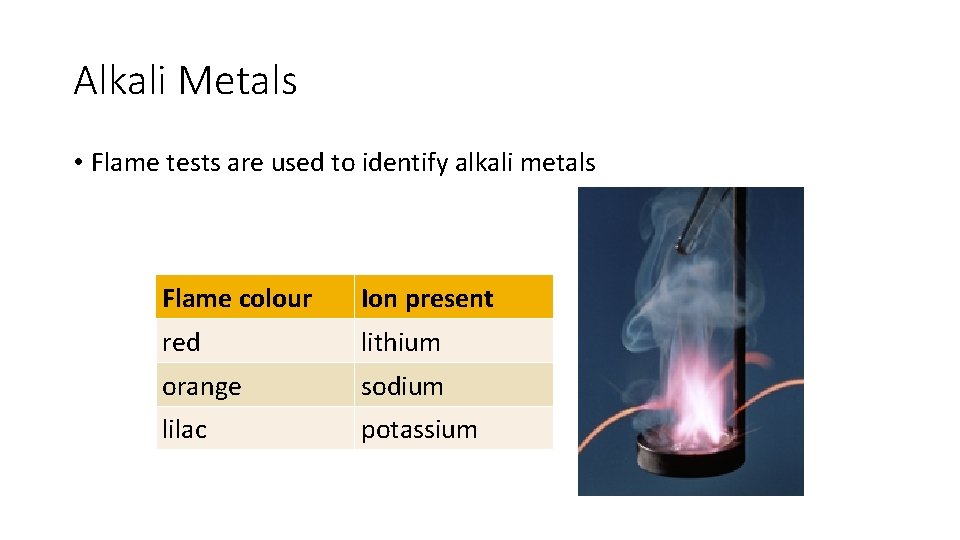 Alkali Metals

• Flame tests are used to identify alkali metals

| Flame colour | Ion present |
|---|---|
| red | lithium |
| orange | sodium |
| lilac | potassium |